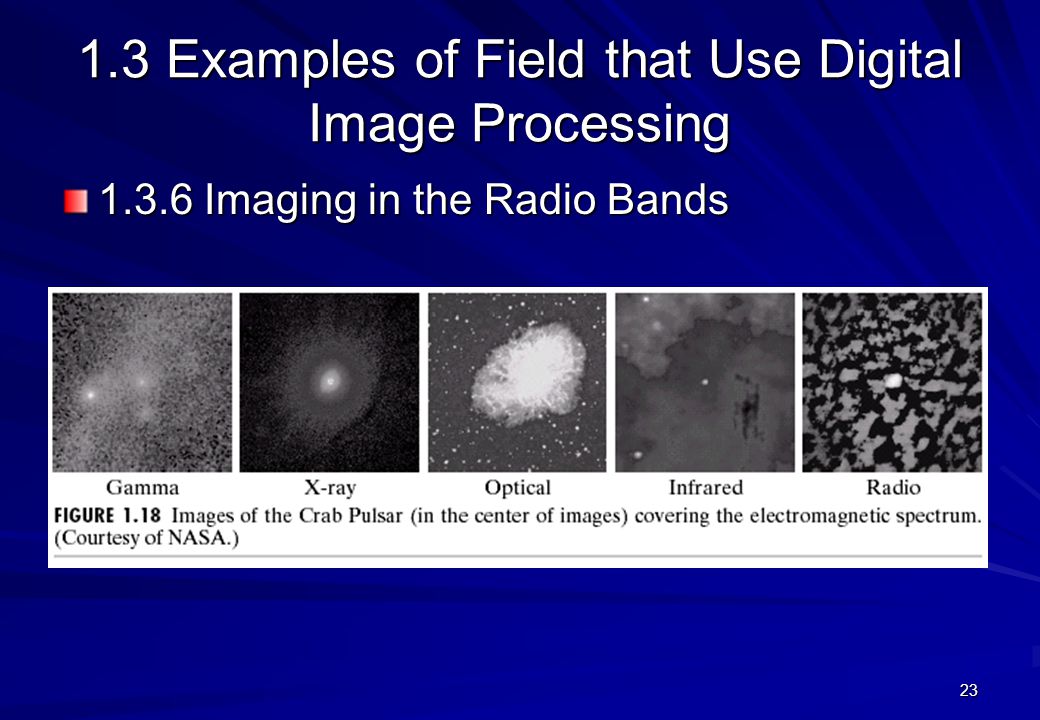 1.3 Examples of Field that Use Digital Image Processing

1.3.6 Imaging in the Radio Bands

Gamma X-ray Optical Infrared Radio

FIGURE 1.18 Images of the Crab Pulsar (in the center of images) covering the electromagnetic spectrum. (Courtesy of NASA.)

23